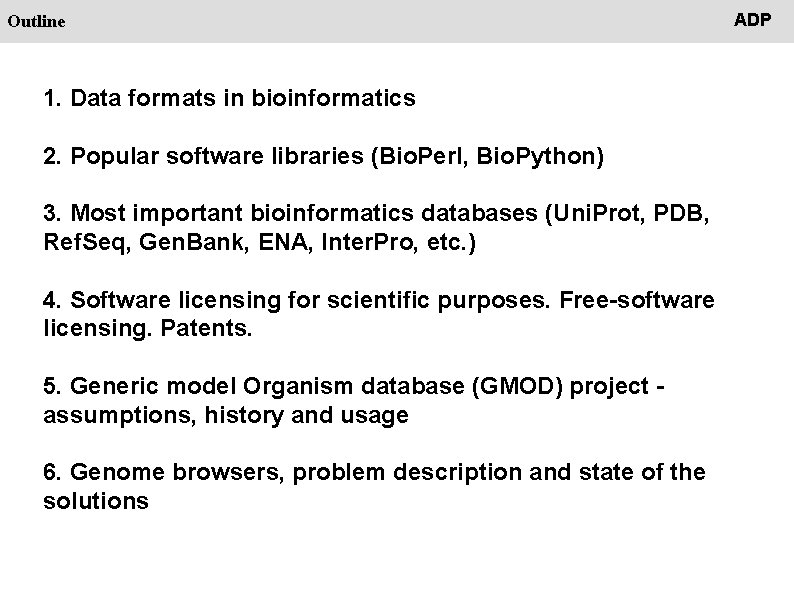 Outline

ADP

1. Data formats in bioinformatics

2. Popular software libraries (BioPerl, BioPython)

3. Most important bioinformatics databases (UniProt, PDB, RefSeq, GenBank, ENA, InterPro, etc.)

4. Software licensing for scientific purposes. Free-software licensing. Patents.

5. Generic model Organism database (GMOD) project - assumptions, history and usage

6. Genome browsers, problem description and state of the solutions